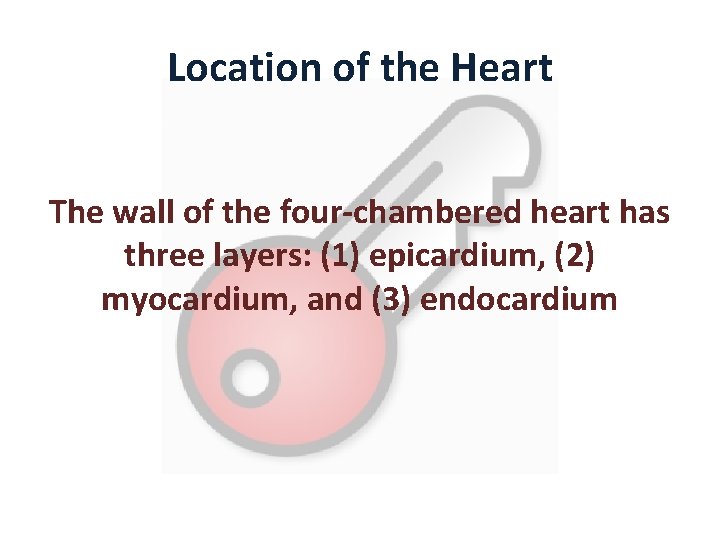 Location of the Heart

The wall of the four-chambered heart has three layers: (1) epicardium, (2) myocardium, and (3) endocardium